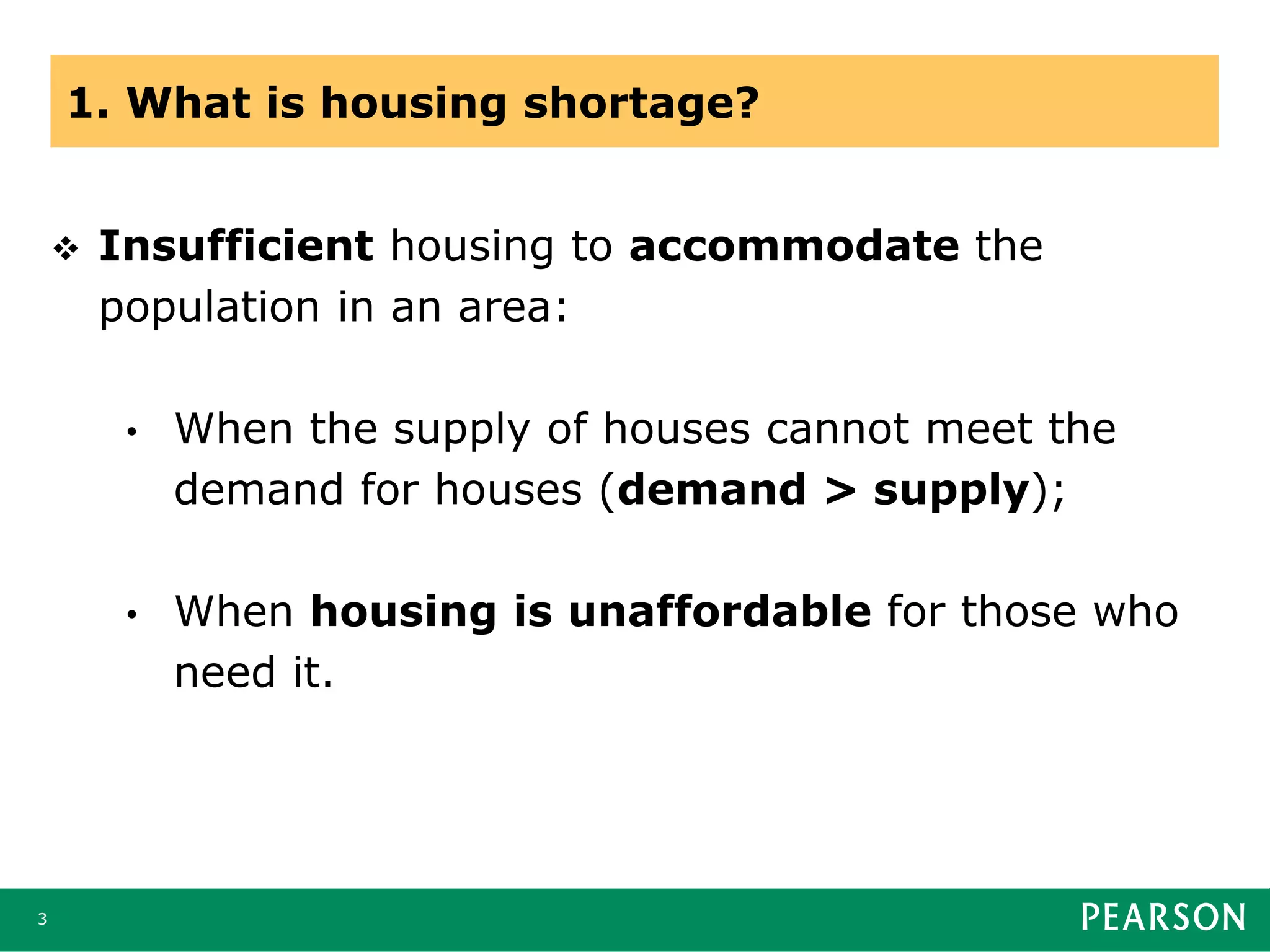 1. What is housing shortage?

❖ Insufficient housing to accommodate the population in an area:

• When the supply of houses cannot meet the demand for houses (demand > supply);

• When housing is unaffordable for those who need it.

3

PEARSON